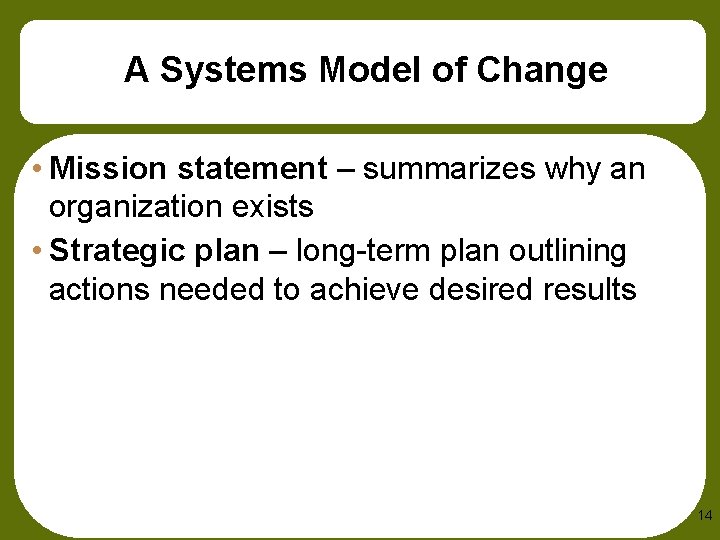 A Systems Model of Change

• Mission statement – summarizes why an organization exists

• Strategic plan – long-term plan outlining actions needed to achieve desired results

14